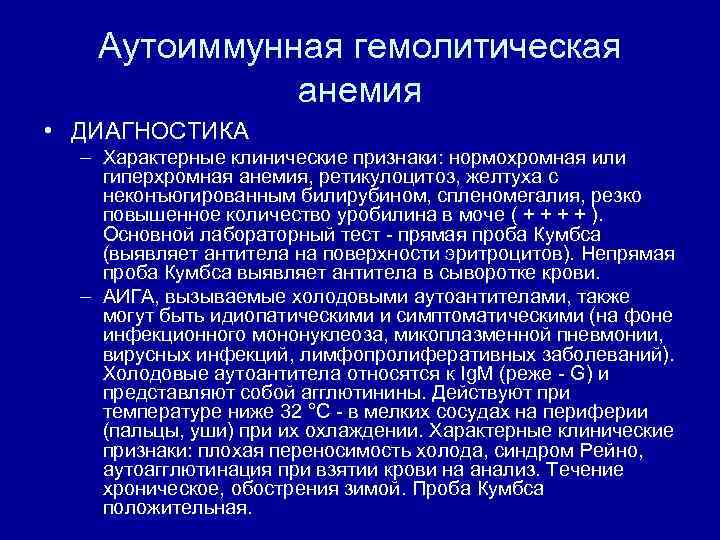 Аутоиммунная гемолитическая анемия

• ДИАГНОСТИКА

– Характерные клинические признаки: нормохромная или гиперхромная анемия, ретикулоцитоз, желтуха с неконъюгированным билирубином, спленомегалия, резко повышенное количество уробилина в моче ( + + + + ). Основной лабораторный тест - прямая проба Кумбса (выявляет антитела на поверхности эритроцитов). Непрямая проба Кумбса выявляет антитела в сыворотке крови.

– АИГА, вызываемые холодовыми аутоантителами, также могут быть идиопатическими и симптоматическими (на фоне инфекционного мононуклеоза, микоплазменной пневмонии, вирусных инфекций, лимфопролиферативных заболеваний). Холодовые аутоантитела относятся к IgM (реже - G) и представляют собой агглютинины. Действуют при температуре ниже 32 °С - в мелких сосудах на периферии (пальцы, уши) при их охлаждении. Характерные клинические признаки: плохая переносимость холода, синдром Рейно, аутоагглютинация при взятии крови на анализ. Течение хроническое, обострения зимой. Проба Кумбса положительная.